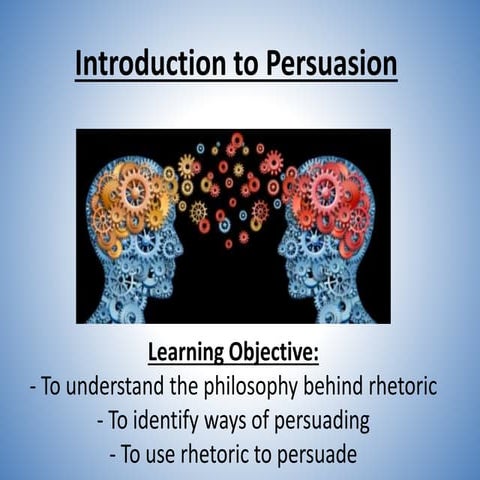 Introduction to Persuasion

Learning Objective:
- To understand the philosophy behind rhetoric
- To identify ways of persuading
- To use rhetoric to persuade